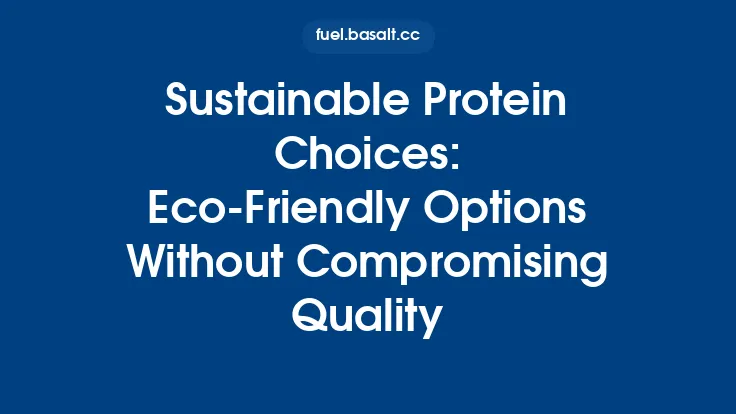 fuel.basalt.cc

Sustainable Protein Choices: Eco-Friendly Options Without Compromising Quality